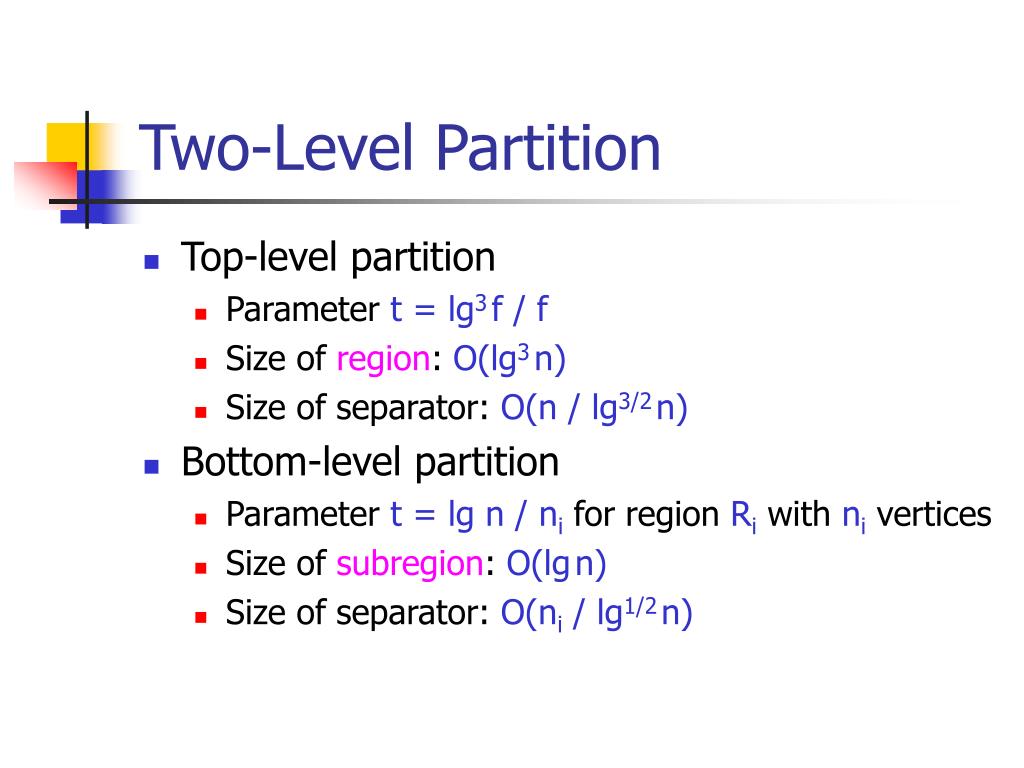 Two-Level Partition

- Top-level partition
  - Parameter $t = \lg^3 f / f$
  - Size of region: $O(\lg^3 n)$
  - Size of separator: $O(n / \lg^{3/2} n)$
- Bottom-level partition
  - Parameter $t = \lg n / n_i$ for region $R_i$ with $n_i$ vertices
  - Size of subregion: $O(\lg n)$
  - Size of separator: $O(n_i / \lg^{1/2} n)$